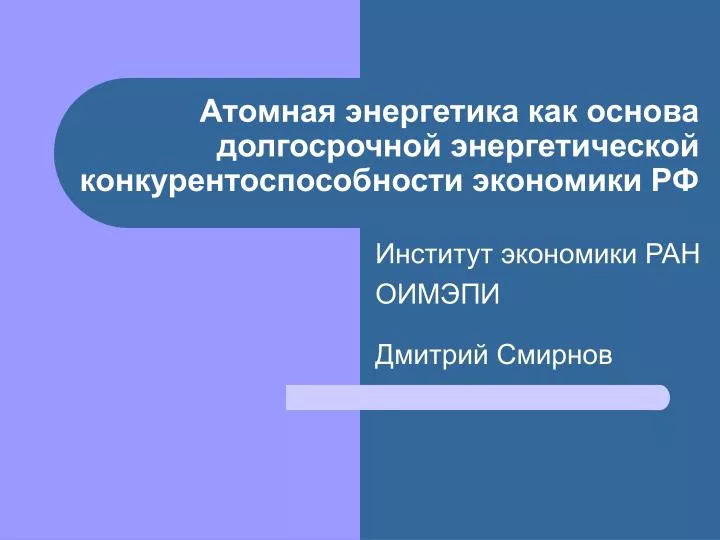 Атомная энергетика как основа долгосрочной энергетической конкурентоспособности экономики РФ

Институт экономики РАН
ОИМЭПИ

Дмитрий Смирнов